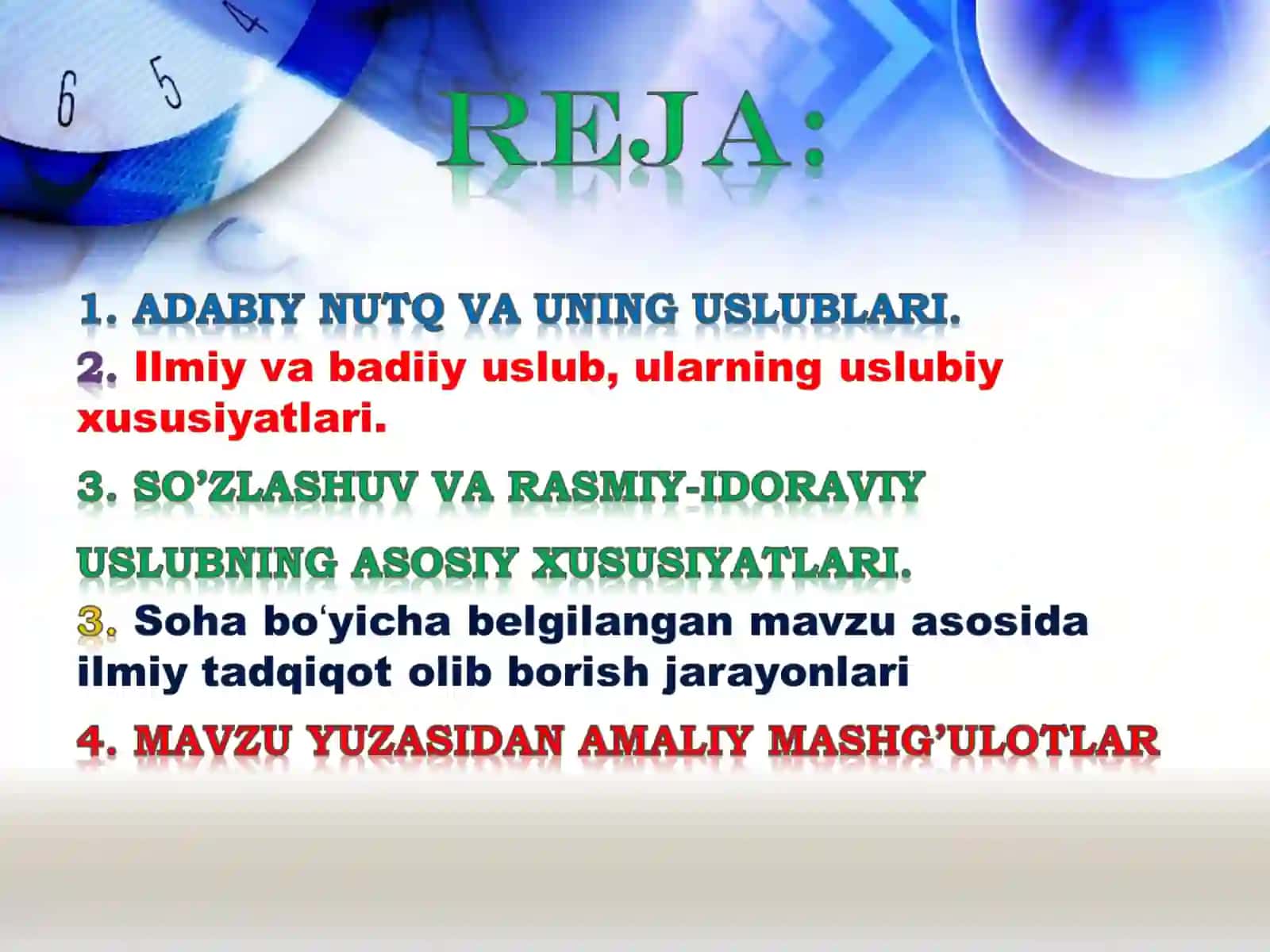 6 5 4

REJA:

1. ADABIY NUTQ VA UNING USLUBLARI.

2. Ilmiy va badiiy uslub, ularning uslubiy xususiyatlari.

3. SO’ZLASHUV VA RASMIY-IDORAVIY USLUBNING ASOSIY XUSUSIYATLARI.

3. Soha bo‘yicha belgilangan mavzu asosida ilmiy tadqiqot olib borish jarayonlari

4. MAVZU YUZASIDAN AMALIY MASHG’ULOTLAR